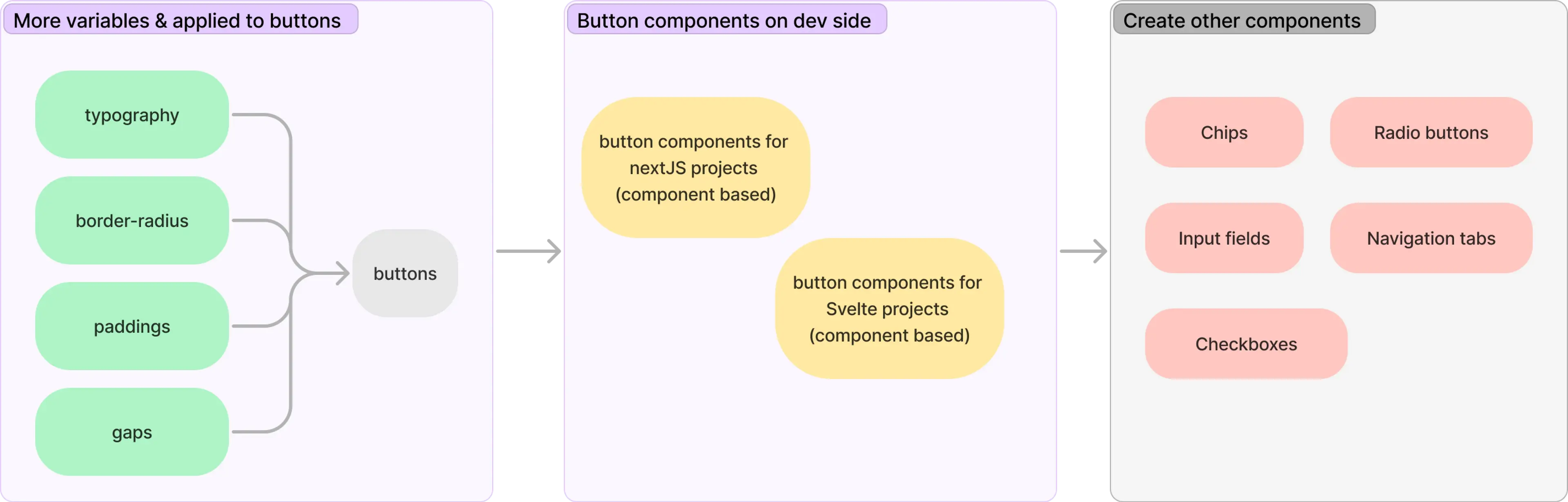 More variables & applied to buttons

typography

border-radius

paddings

gaps

buttons

Button components on dev side

button components for nextJS projects (component based)

button components for Svelte projects (component based)

Create other components

Chips

Radio buttons

Input fields

Navigation tabs

Checkboxes